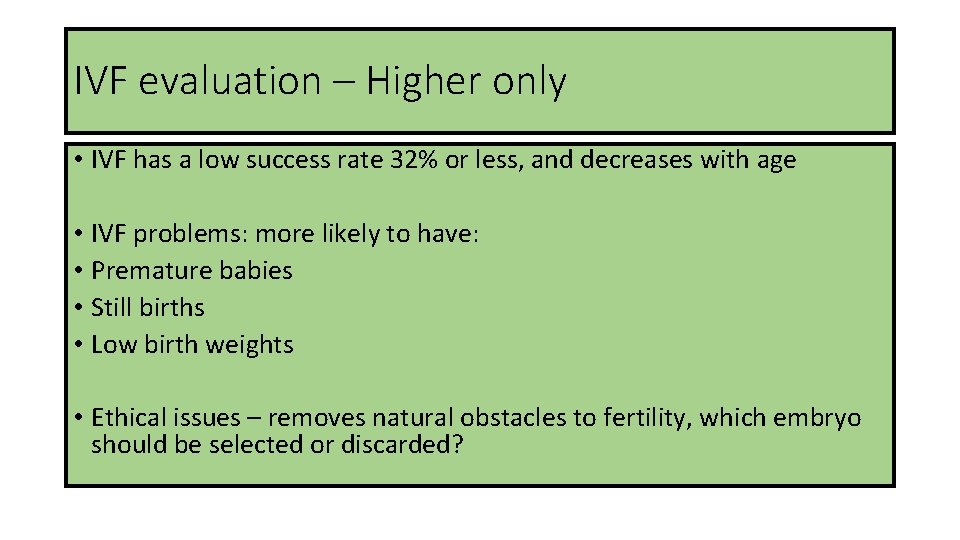 IVF evaluation – Higher only

• IVF has a low success rate 32% or less, and decreases with age

• IVF problems: more likely to have:
• Premature babies
• Still births
• Low birth weights

• Ethical issues – removes natural obstacles to fertility, which embryo should be selected or discarded?